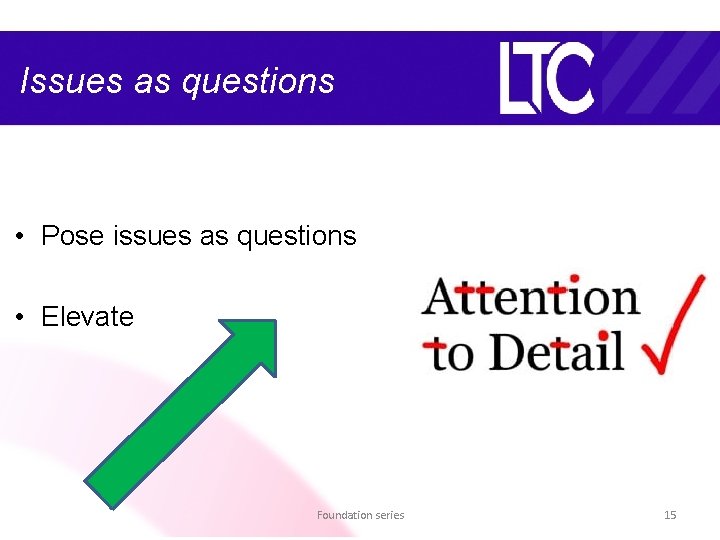 Issues as questions

LTC

• Pose issues as questions

• Elevate

Attention to Detail

Foundation series

15